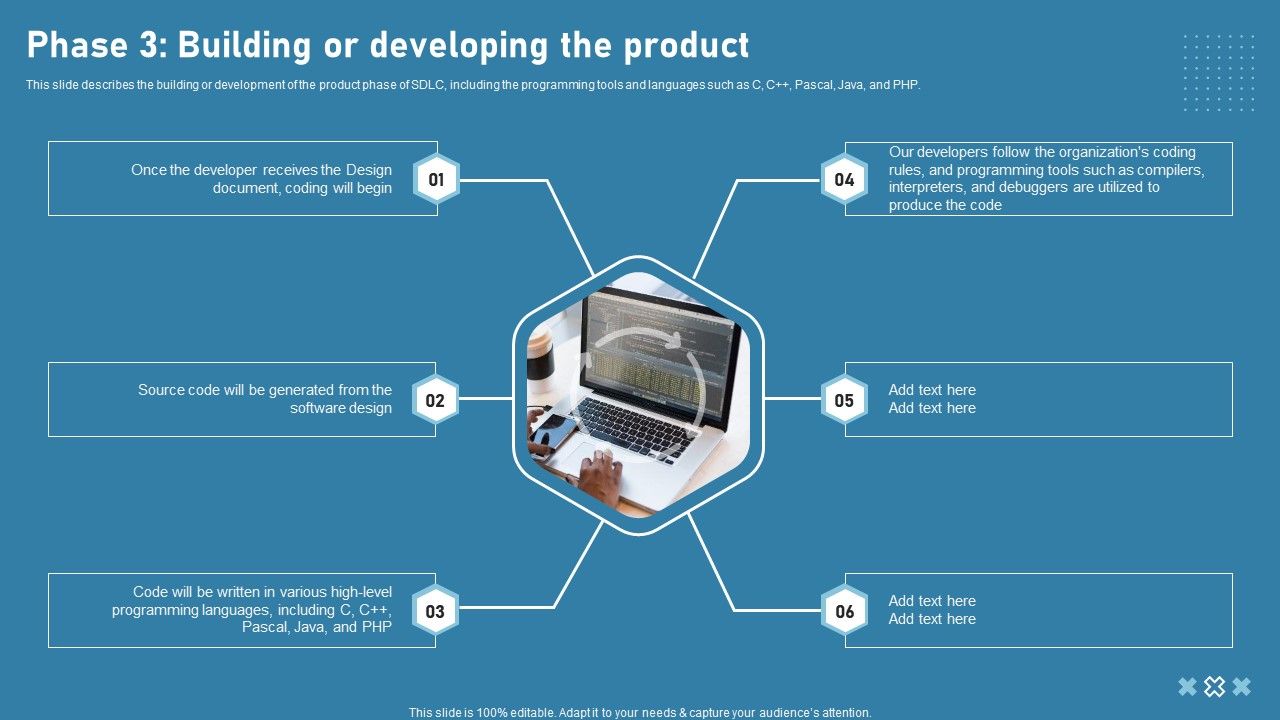 Phase 3: Building or developing the product

This slide describes the building or development of the product phase of SDLC, including the programming tools and languages such as C, C++, Pascal, Java, and PHP.

Once the developer receives the Design document, coding will begin

01

Source code will be generated from the software design

02

Code will be written in various high-level programming languages, including C, C++, Pascal, Java, and PHP

03

04

Our developers follow the organization's coding rules, and programming tools such as compilers, interpreters, and debuggers are utilized to produce the code

05

Add text here
Add text here

06

Add text here
Add text here

This slide is 100% editable. Adapt it to your needs & capture your audience's attention.